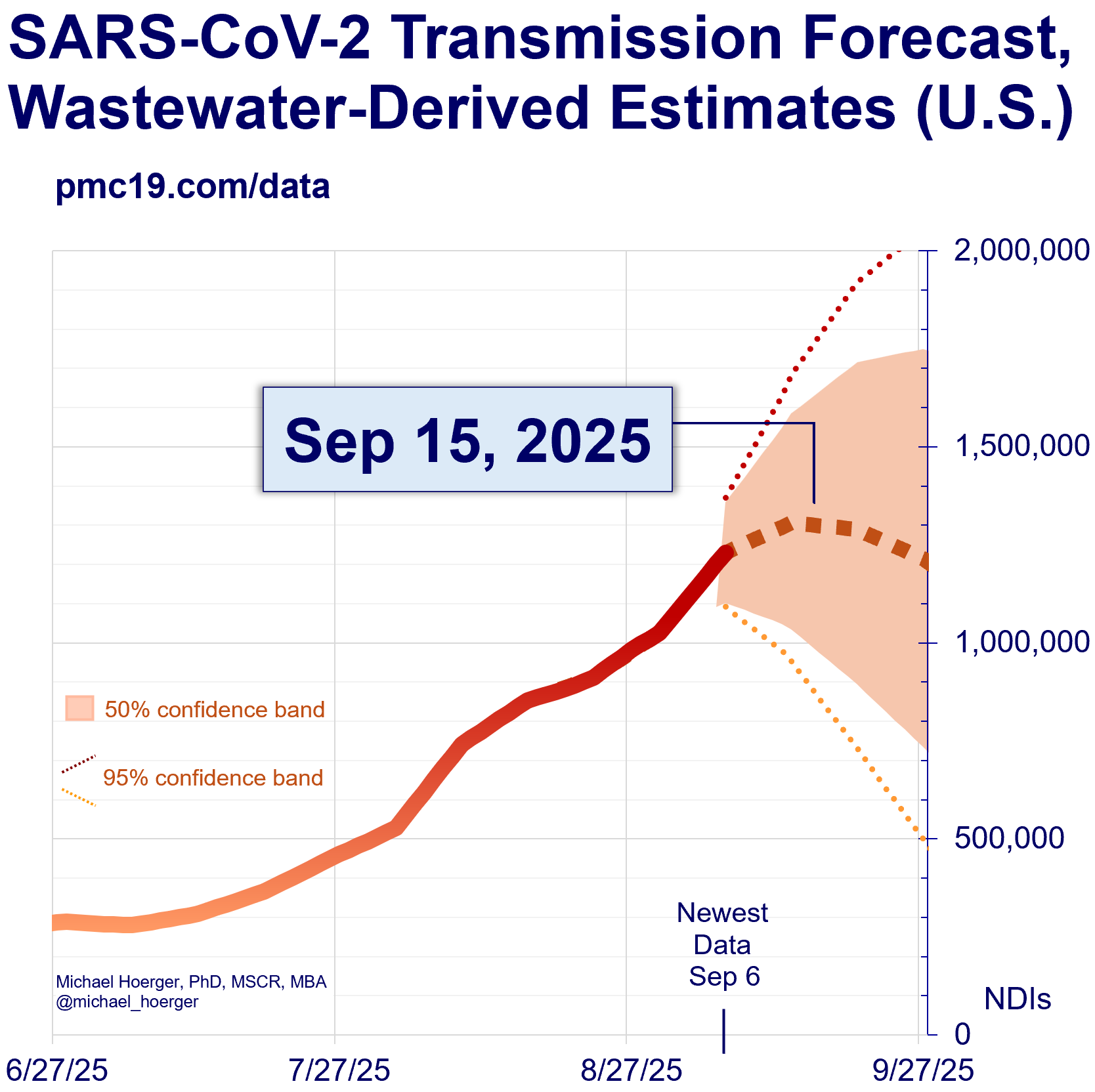 SARS-CoV-2 Transmission Forecast, Wastewater-Derived Estimates (U.S.)

pmc19.com/data

Sep 15, 2025

2,000,000
1,500,000
1,000,000
500,000
0
NDIs

50% confidence band
95% confidence band

Newest Data Sep 6

Michael Hoerger, PhD, MSCR, MBA
@michael_hoerger

6/27/25
7/27/25
8/27/25
9/27/25